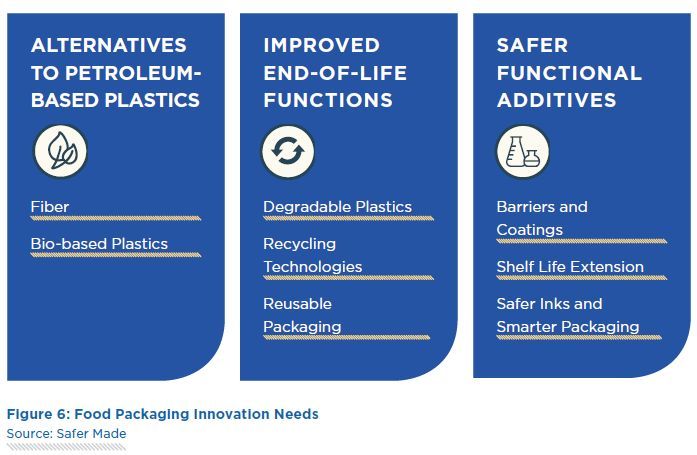 ALTERNATIVES TO PETROLEUM-BASED PLASTICS

Fiber

Bio-based Plastics

IMPROVED END-OF-LIFE FUNCTIONS

Degradable Plastics

Recycling Technologies

Reusable Packaging

SAFER FUNCTIONAL ADDITIVES

Barriers and Coatings

Shelf Life Extension

Safer Inks and Smarter Packaging

Figure 6: Food Packaging Innovation Needs
Source: Safer Made